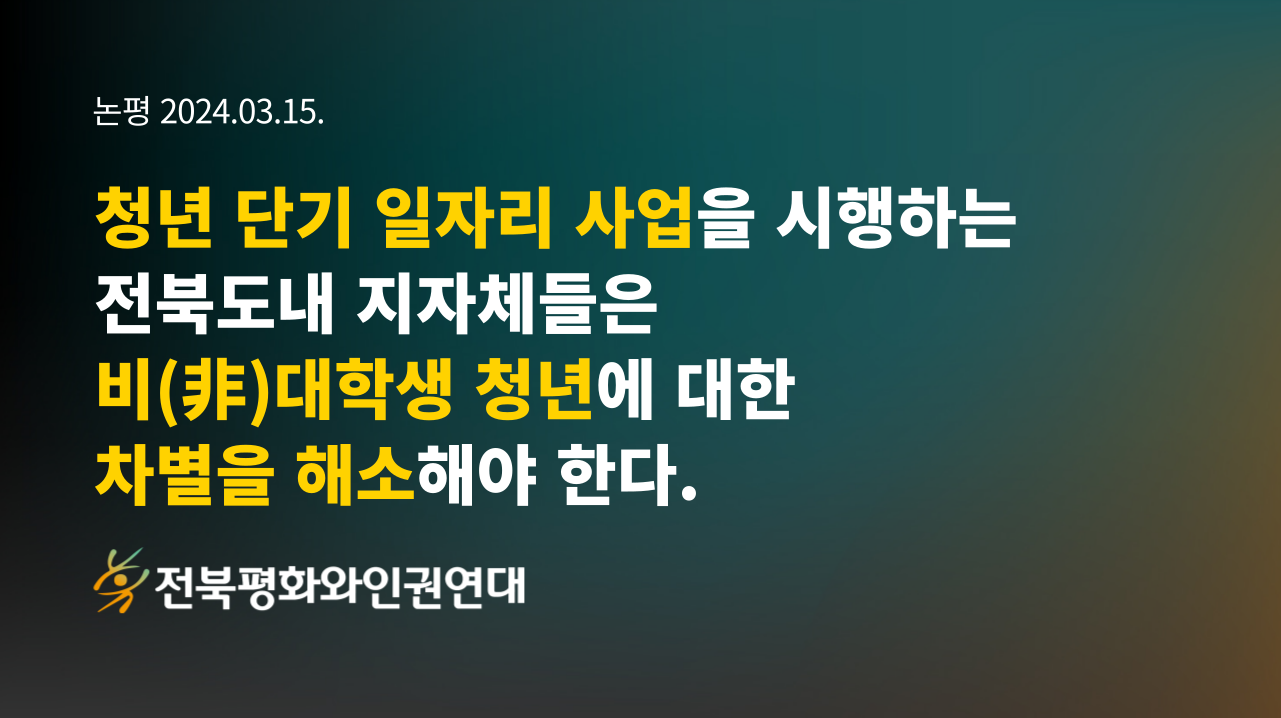 논평 2024.03.15.

청년 단기 일자리 사업을 시행하는 전북도내 지자체들은 비(非)대학생 청년에 대한 차별을 해소해야 한다.

전북평화와인권연대